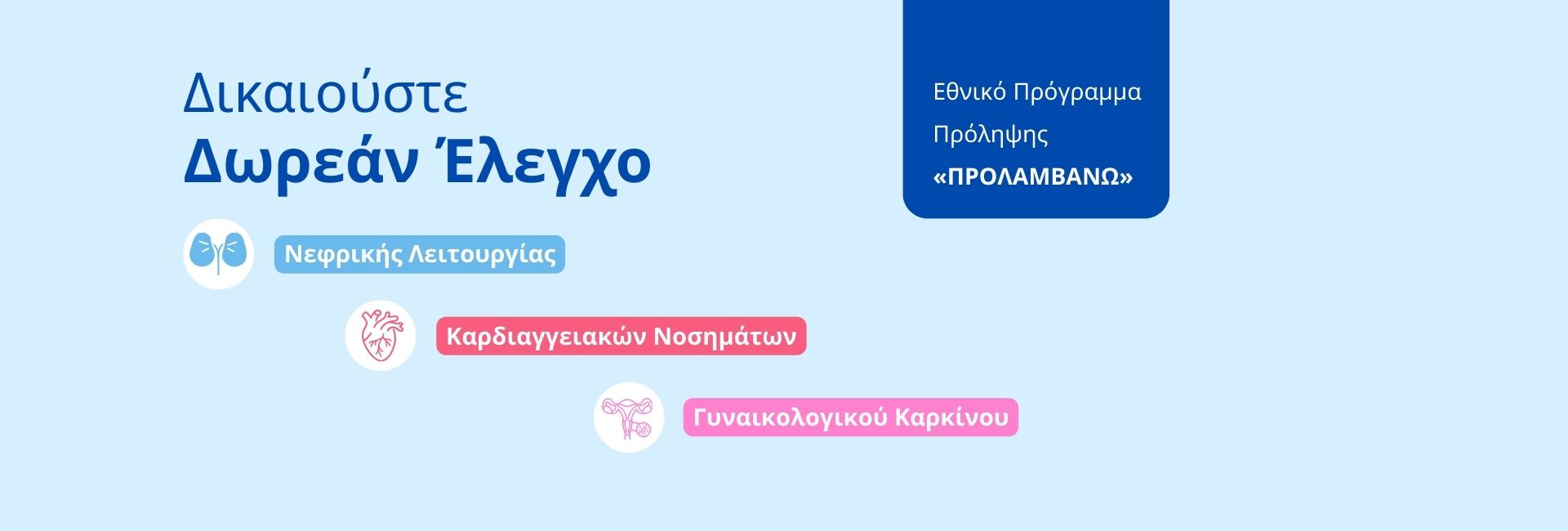 Δικαιούστε
Δωρεάν Έλεγχο

Εθνικό Πρόγραμμα Πρόληψης «ΠΡΟΛΑΜΒΑΝΩ»

Νεφρικής Λειτουργίας

Καρδιαγγειακών Νοσημάτων

Γυναικολογικού Καρκίνου